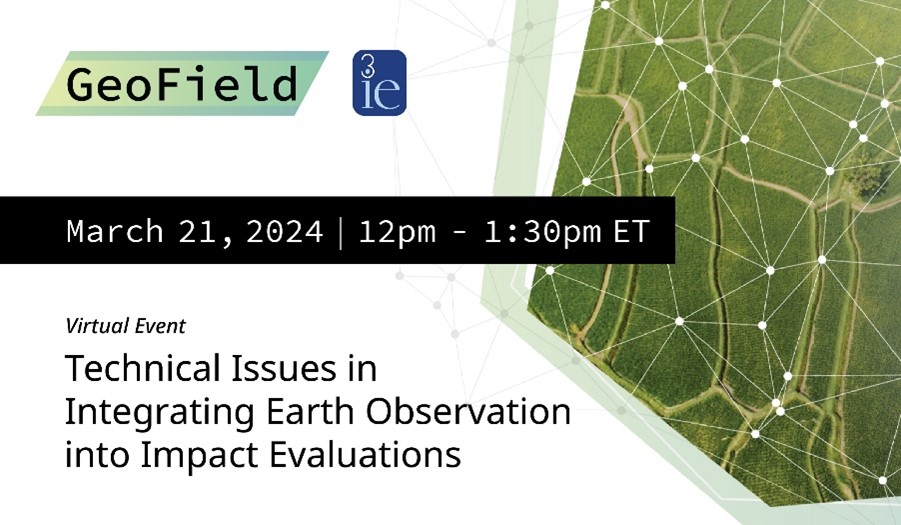 GeoField

3ie

March 21, 2024 | 12pm - 1:30pm ET

Virtual Event

Technical Issues in Integrating Earth Observation into Impact Evaluations